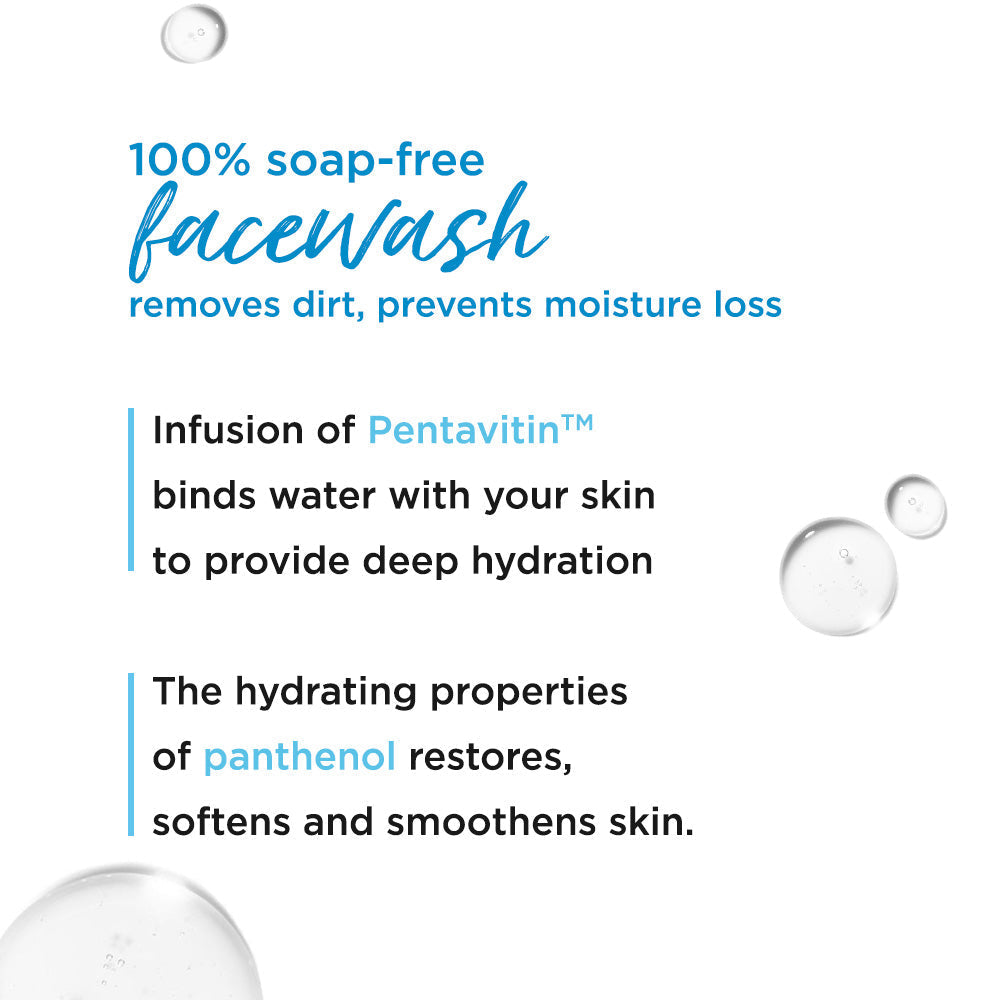 100% soap-free
facewash
removes dirt, prevents moisture loss

Infusion of Pentavitin™ binds water with your skin to provide deep hydration

The hydrating properties of panthenol restores, softens and smoothens skin.